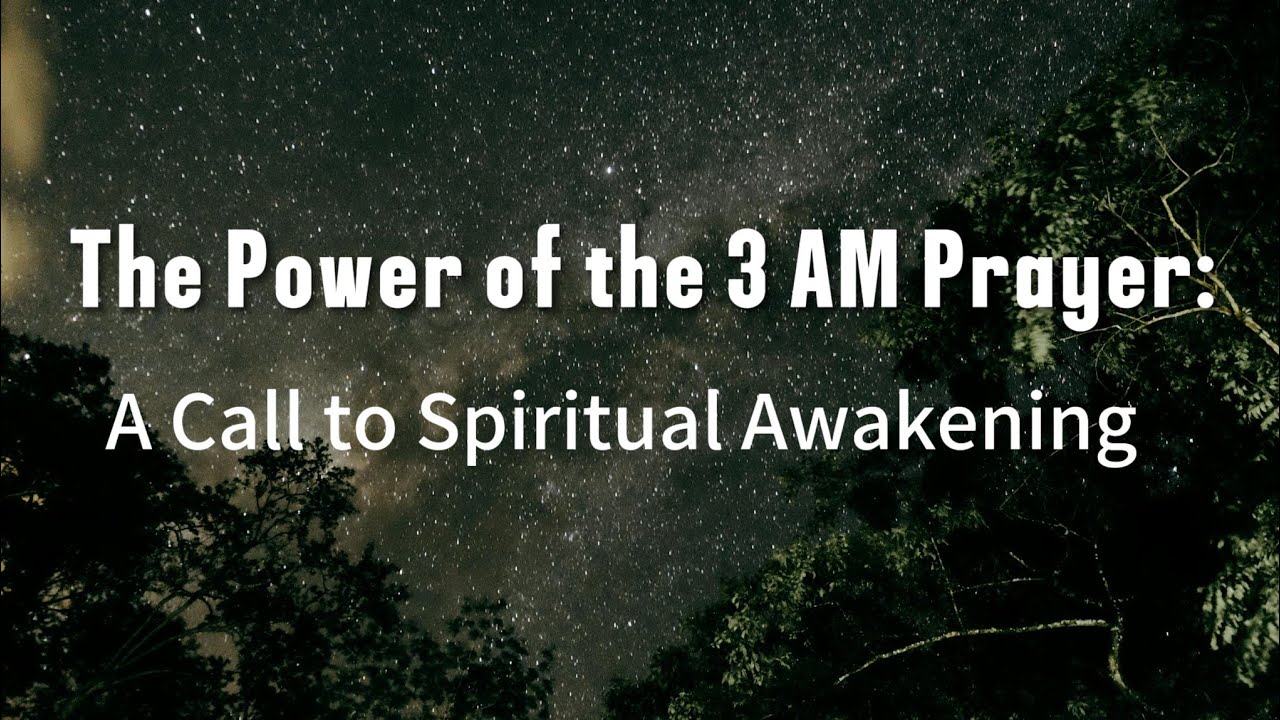 The Power of the 3 AM Prayer:
A Call to Spiritual Awakening